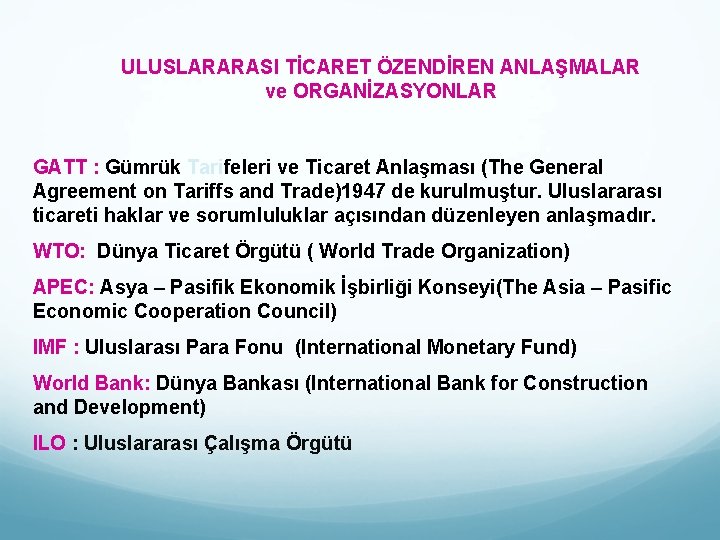 ULUSLARARASI TİCARET ÖZENDİREN ANLAŞMALAR ve ORGANİZASYONLAR

GATT : Gümrük Tarifeleri ve Ticaret Anlaşması (The General Agreement on Tariffs and Trade)1947 de kurulmuştur. Uluslararası ticareti haklar ve sorumluluklar açısından düzenleyen anlaşmadır.

WTO: Dünya Ticaret Örgütü ( World Trade Organization)

APEC: Asya – Pasifik Ekonomik İşbirliği Konseyi(The Asia – Pasific Economic Cooperation Council)

IMF : Uluslarası Para Fonu (International Monetary Fund)

World Bank: Dünya Bankası (International Bank for Construction and Development)

ILO : Uluslararası Çalışma Örgütü